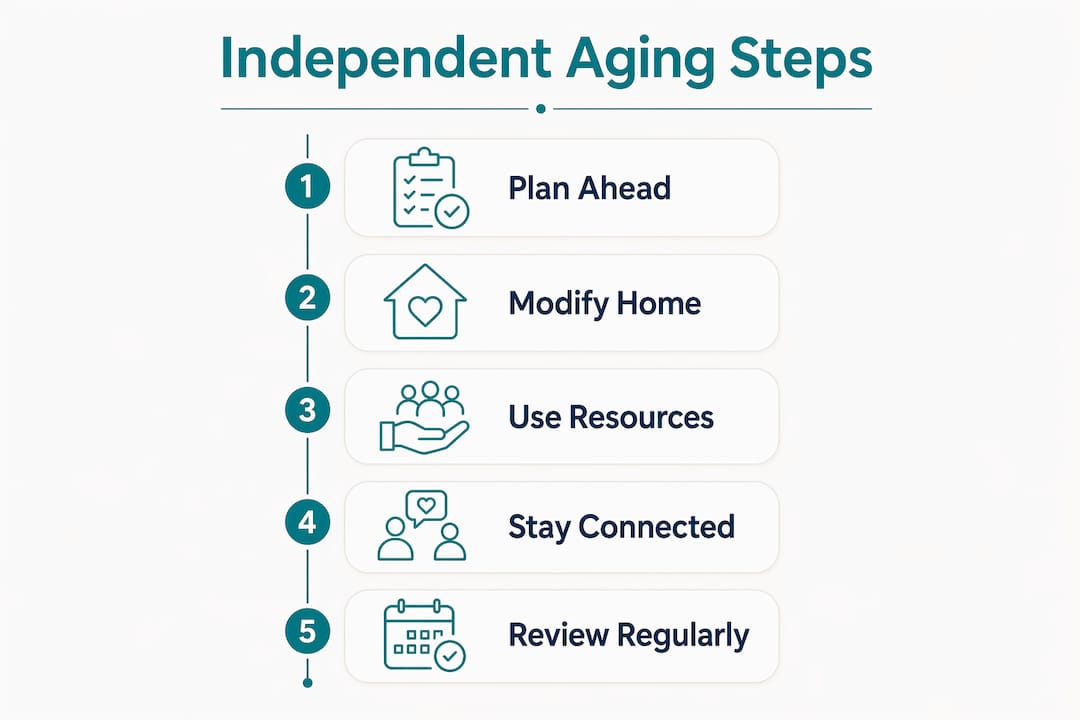 Independent Aging Steps

1 Plan Ahead

2 Modify Home

3 Use Resources

4 Stay Connected

5 Review Regularly